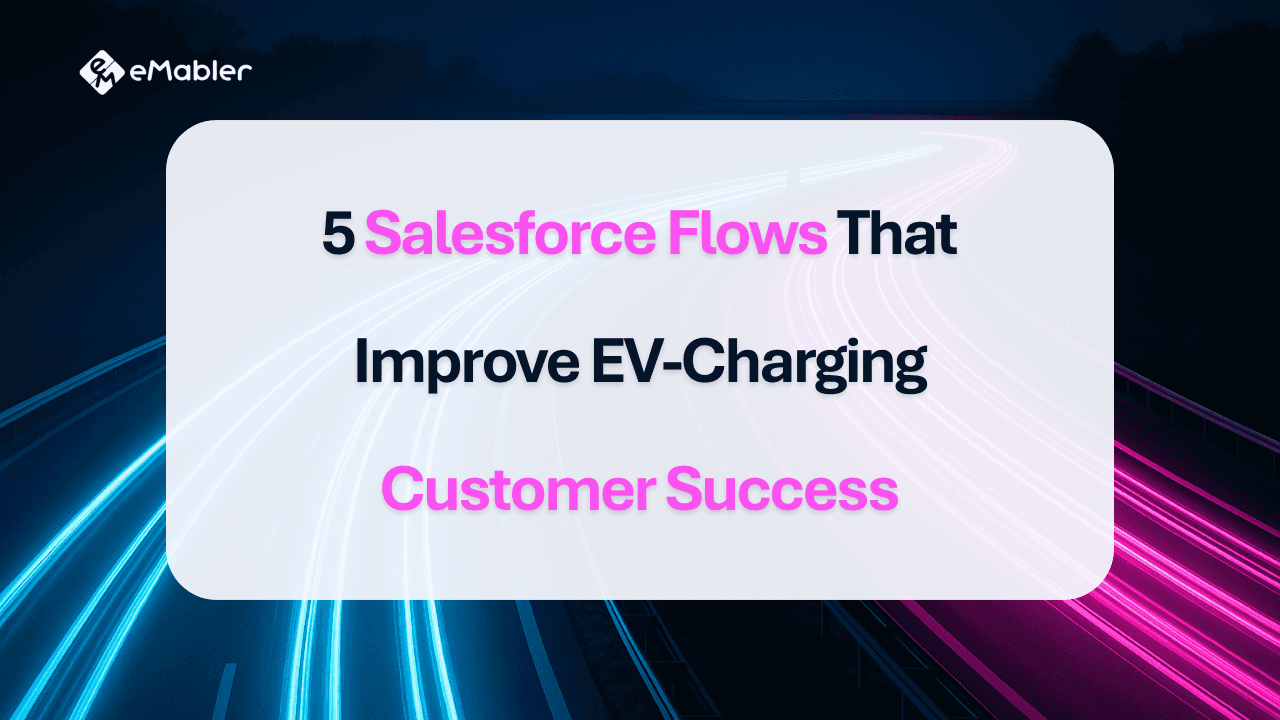 eMabler

5 Salesforce Flows That Improve EV-Charging Customer Success